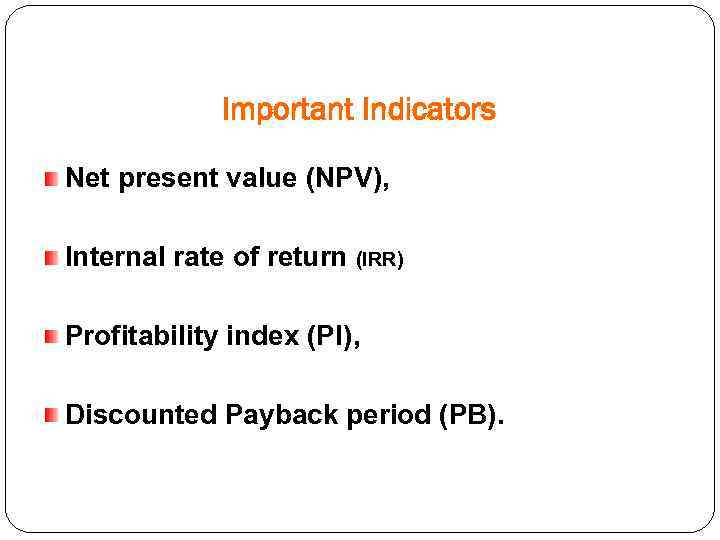 Important Indicators

Net present value (NPV),

Internal rate of return (IRR)

Profitability index (PI),

Discounted Payback period (PB).